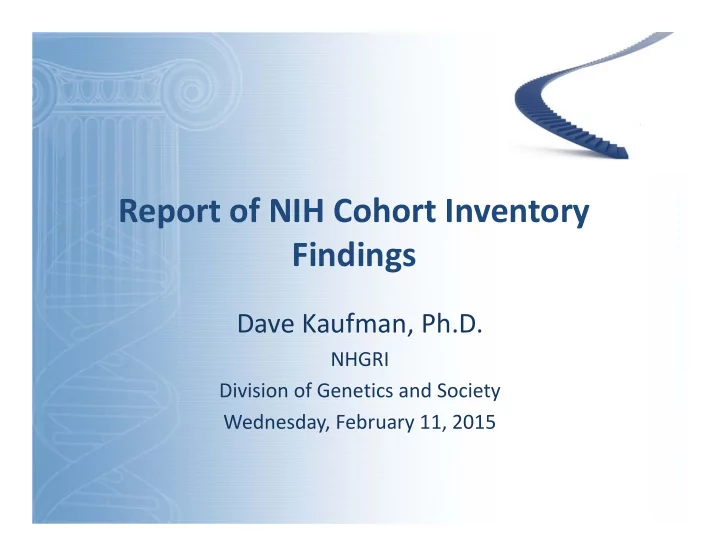 Report of NIH Cohort Inventory Findings

Dave Kaufman, Ph.D.

NHGRI

Division of Genetics and Society

Wednesday, February 11, 2015